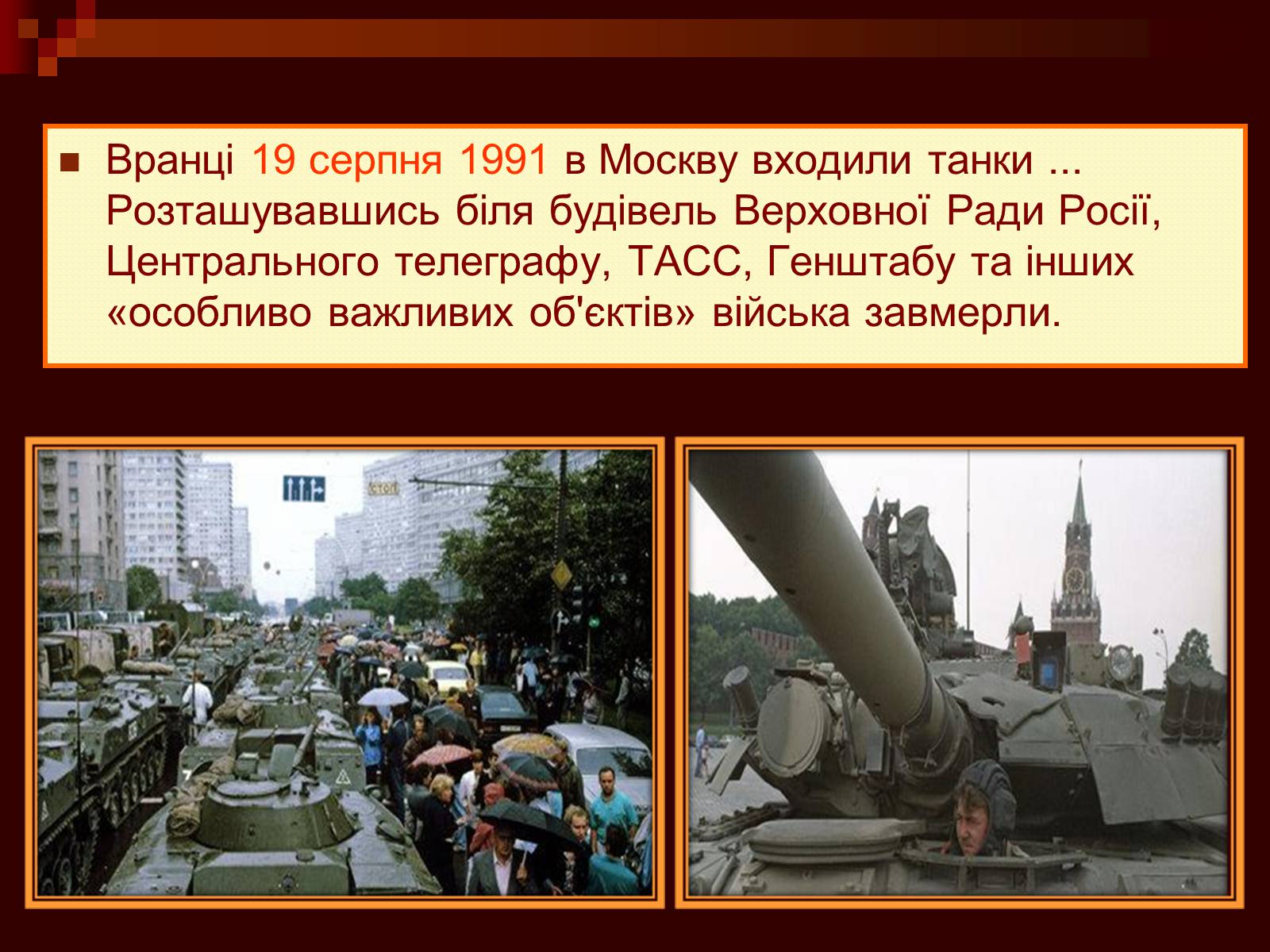 Вранці 19 серпня 1991 в Москву входили танки ... Розташувавшись біля будівель Верховної Ради Росії, Центрального телеграфу, ТАСС, Генштабу та інших «особливо важливих об'єктів» війська завмерли.